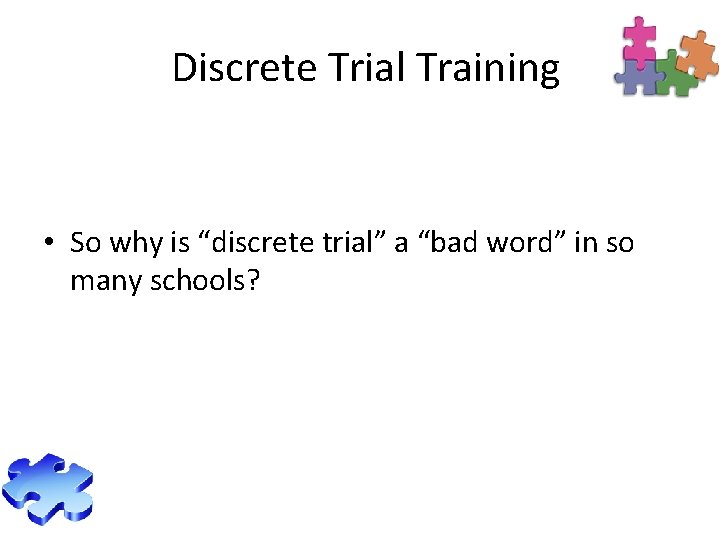 Discrete Trial Training

• So why is “discrete trial” a “bad word” in so many schools?